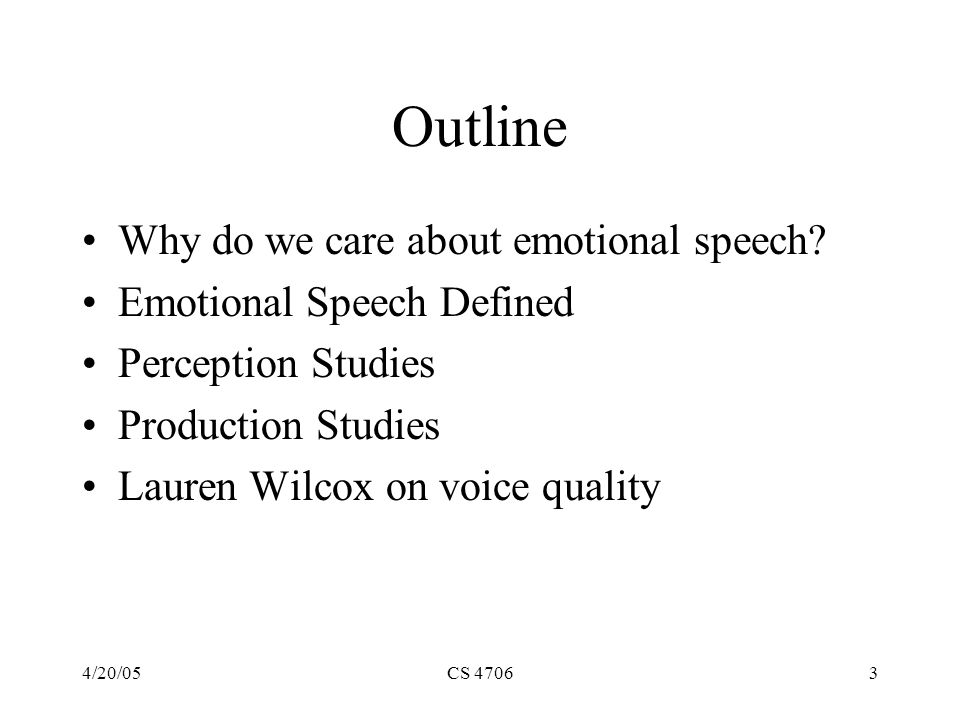 Outline

• Why do we care about emotional speech?
• Emotional Speech Defined
• Perception Studies
• Production Studies
• Lauren Wilcox on voice quality

4/20/05

CS 4706

3